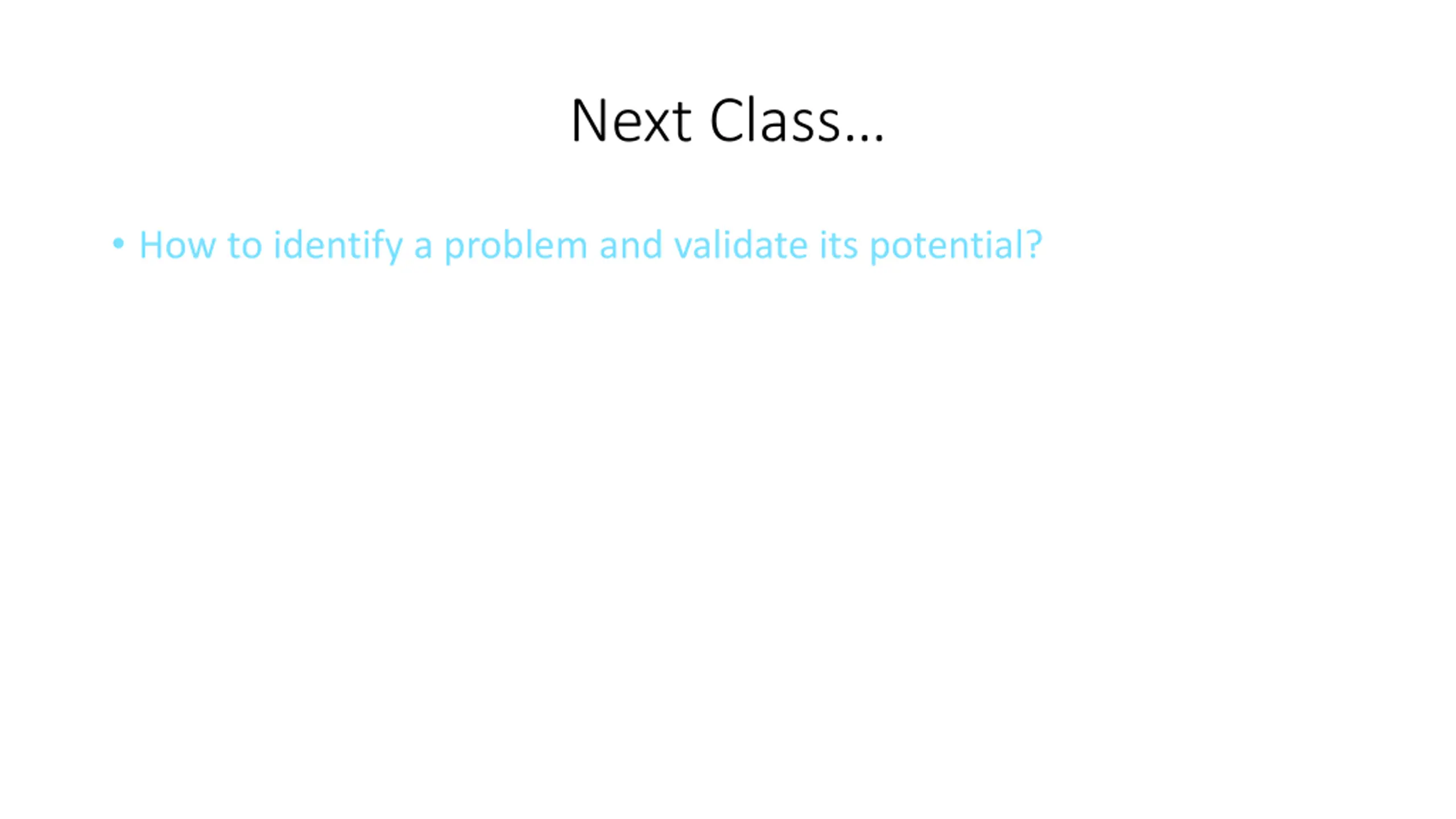 Next Class…

• How to identify a problem and validate its potential?